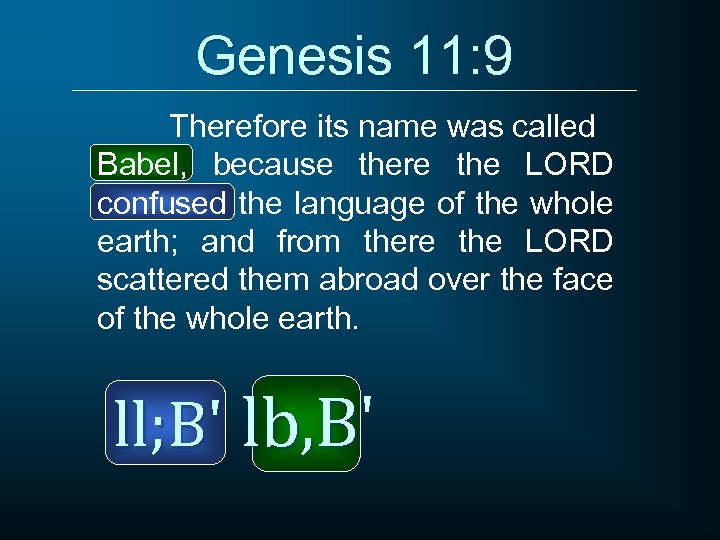 Genesis 11:9

Therefore its name was called Babel, because there the LORD confused the language of the whole earth; and from there the LORD scattered them abroad over the face of the whole earth.

ll;B' lb,B'